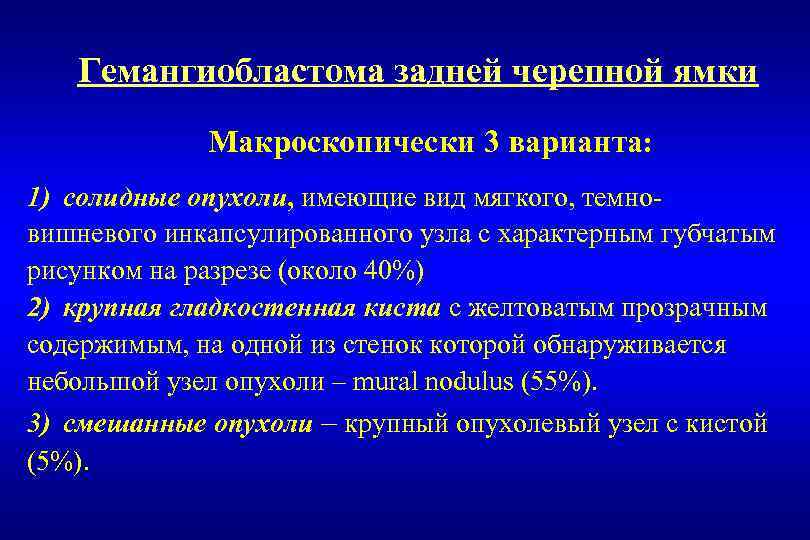 Гемангиобластома задней черепной ямки

Макроскопически 3 варианта:

1) солидные опухоли, имеющие вид мягкого, темно-вишневого инкапсулированного узла с характерным губчатым рисунком на разрезе (около 40%)
2) крупная гладкостенная киста с желтоватым прозрачным содержимым, на одной из стенок которой обнаруживается небольшой узел опухоли – mural nodulus (55%).
3) смешанные опухоли – крупный опухолевый узел с кистой (5%).